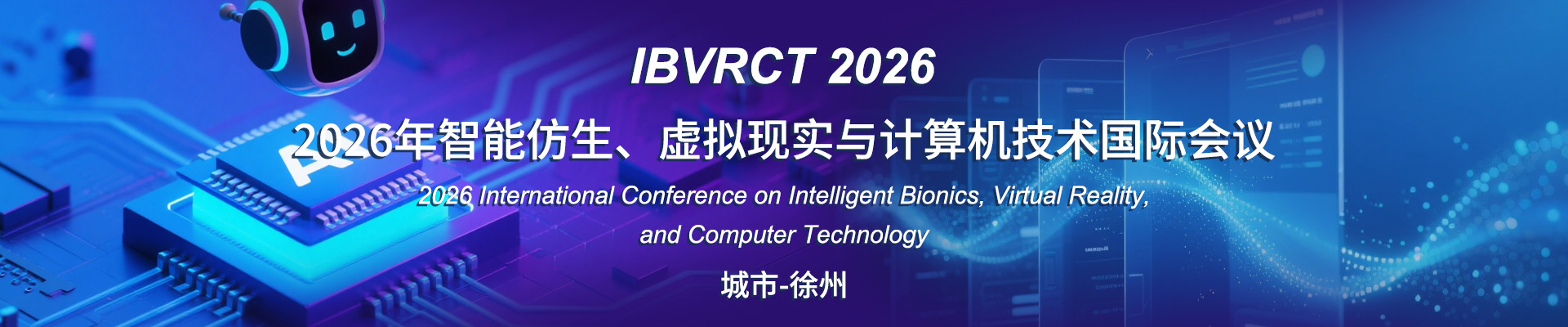 IBVRCT 2026

2026年智能仿生、虚拟现实与计算机技术国际会议

2026 International Conference on Intelligent Bionics, Virtual Reality, and Computer Technology

城市-徐州